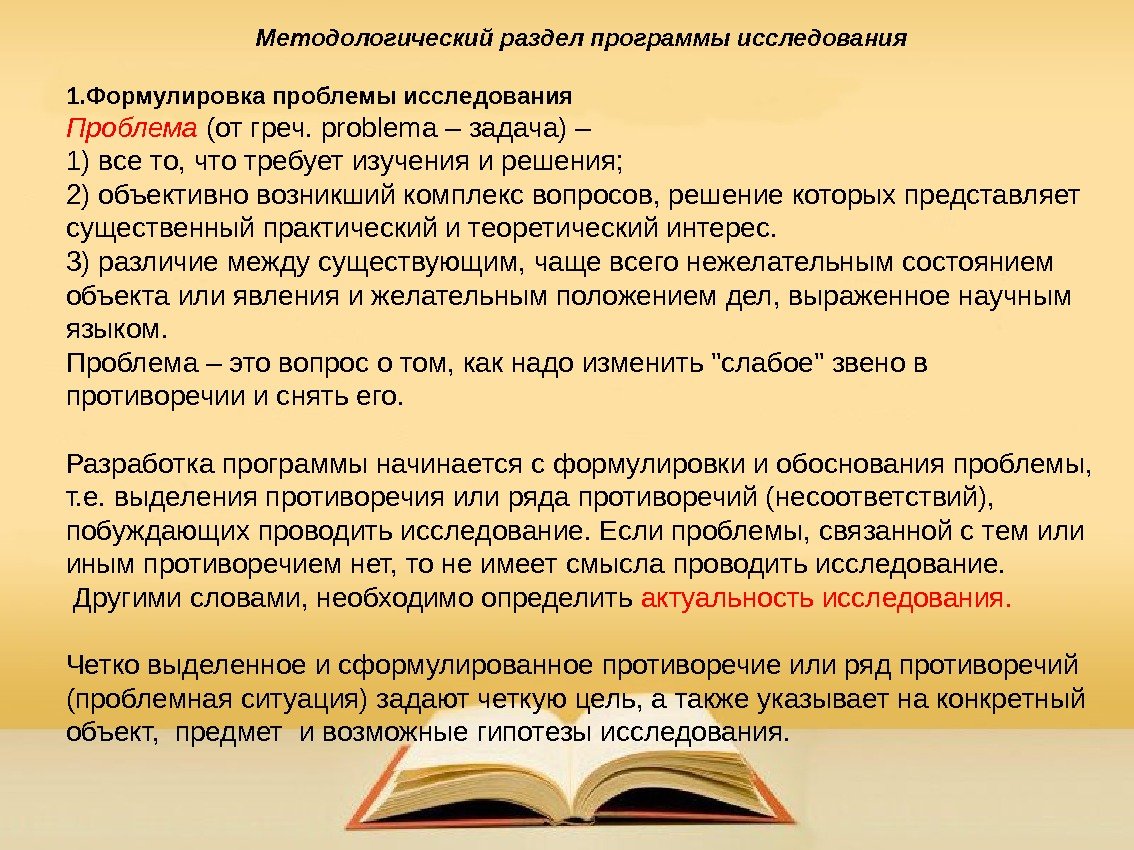 Методологический раздел программы исследования

1.Формулировка проблемы исследования
Проблема (от греч. problema – задача) –
1) все то, что требует изучения и решения;
2) объективно возникший комплекс вопросов, решение которых представляет существенный практический и теоретический интерес.
3) различие между существующим, чаще всего нежелательным состоянием объекта или явления и желательным положением дел, выраженное научным языком.
Проблема – это вопрос о том, как надо изменить "слабое" звено в противоречии и снять его.

Разработка программы начинается с формулировки и обоснования проблемы, т.е. выделения противоречия или ряда противоречий (несоответствий), побуждающих проводить исследование. Если проблемы, связанной с тем или иным противоречием нет, то не имеет смысла проводить исследование.
Другими словами, необходимо определить актуальность исследования.

Четко выделенное и сформулированное противоречие или ряд противоречий (проблемная ситуация) задают четкую цель, а также указывает на конкретный объект, предмет и возможные гипотезы исследования.